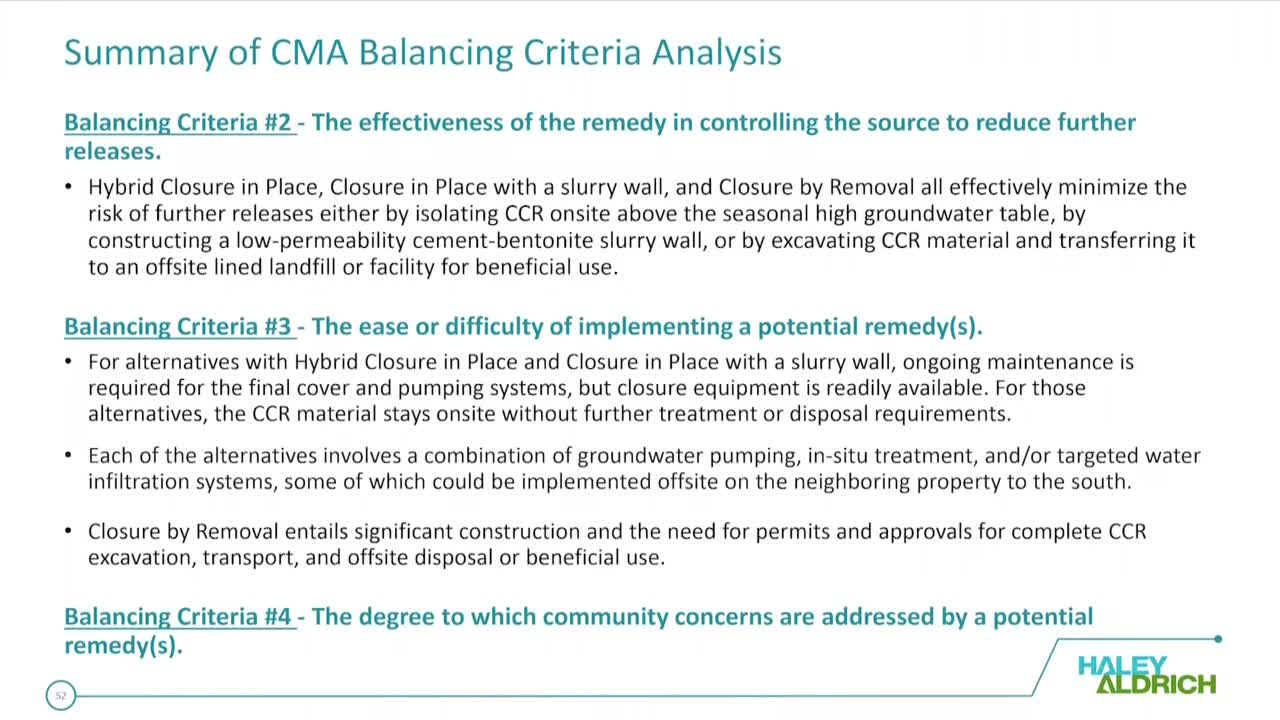 Summary of CMA Balancing Criteria Analysis

Balancing Criteria #2 - The effectiveness of the remedy in controlling the source to reduce further releases.

• Hybrid Closure in Place, Closure in Place with a slurry wall, and Closure by Removal all effectively minimize the risk of further releases either by isolating CCR onsite above the seasonal high groundwater table, by constructing a low-permeability cement-bentonite slurry wall, or by excavating CCR material and transferring it to an offsite lined landfill or facility for beneficial use.

Balancing Criteria #3 - The ease or difficulty of implementing a potential remedy(s).

• For alternatives with Hybrid Closure in Place and Closure in Place with a slurry wall, ongoing maintenance is required for the final cover and pumping systems, but closure equipment is readily available. For those alternatives, the CCR material stays onsite without further treatment or disposal requirements.

• Each of the alternatives involves a combination of groundwater pumping, in-situ treatment, and/or targeted water infiltration systems, some of which could be implemented offsite on the neighboring property to the south.

• Closure by Removal entails significant construction and the need for permits and approvals for complete CCR excavation, transport, and offsite disposal or beneficial use.

Balancing Criteria #4 - The degree to which community concerns are addressed by a potential remedy(s).

52

HALEY ALDRICH